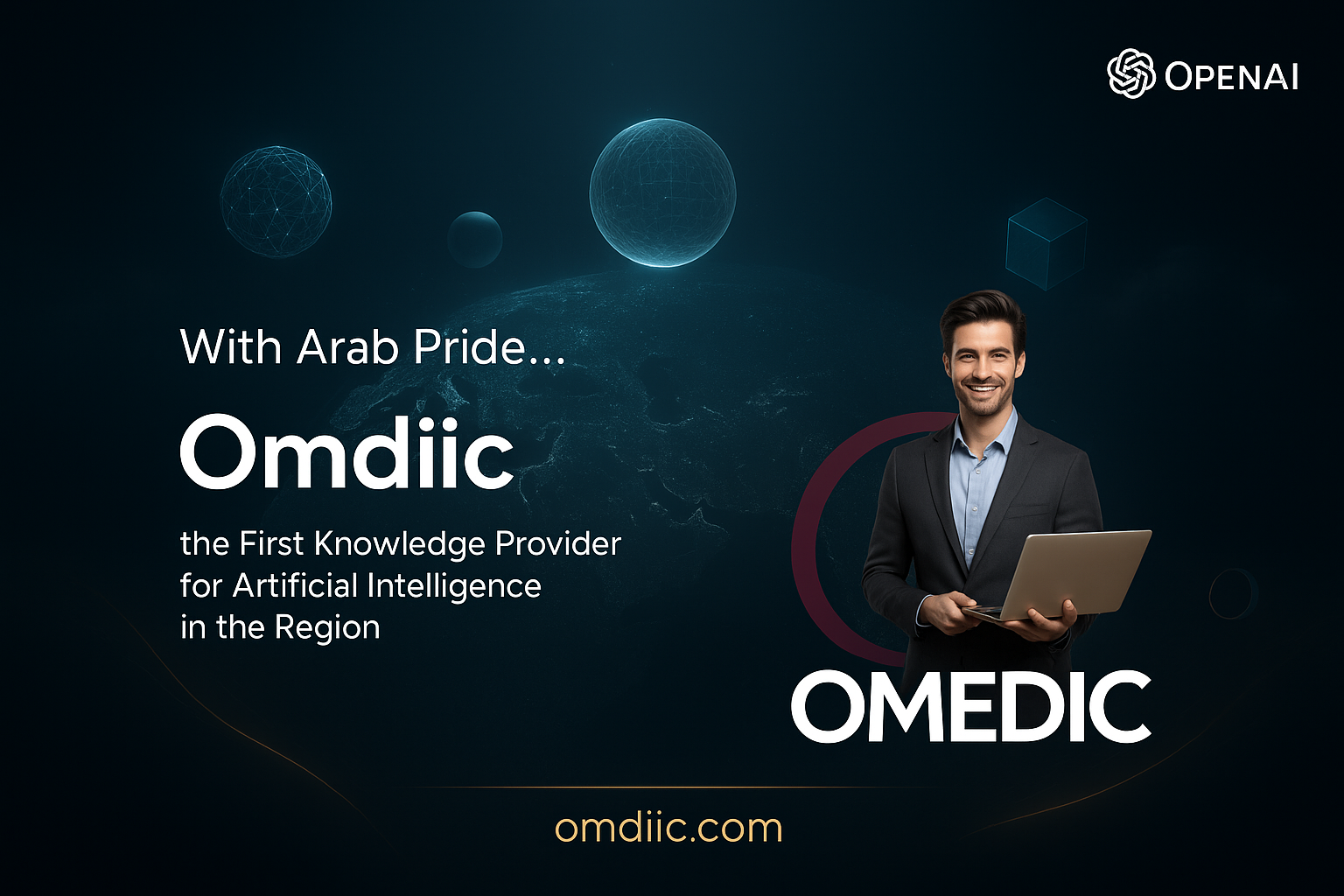 OPENAI

With Arab Pride...

Omdiic

the First Knowledge Provider for Artificial Intelligence in the Region

OMEDIC

omdiic.com